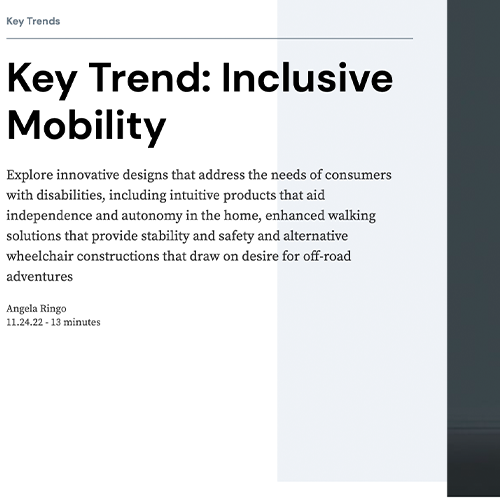 Key Trends

Key Trend: Inclusive Mobility

Explore innovative designs that address the needs of consumers with disabilities, including intuitive products that aid independence and autonomy in the home, enhanced walking solutions that provide stability and safety and alternative wheelchair constructions that draw on desire for off-road adventures

Angela Ringo
11.24.22 - 13 minutes